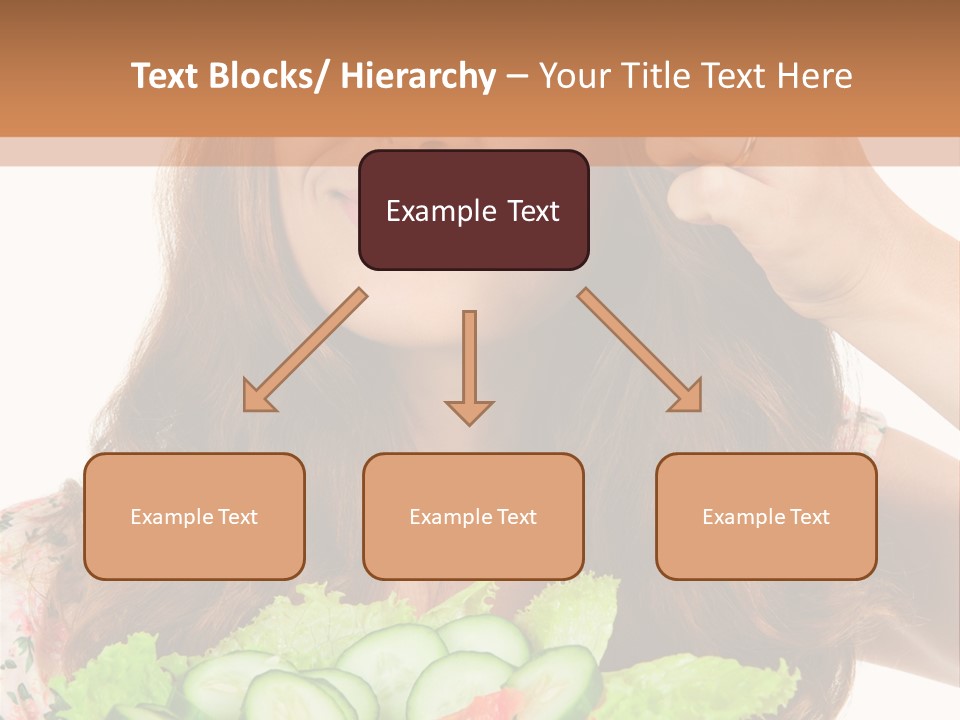 Text Blocks/ Hierarchy – Your Title Text Here

Example Text

Example Text

Example Text

Example Text